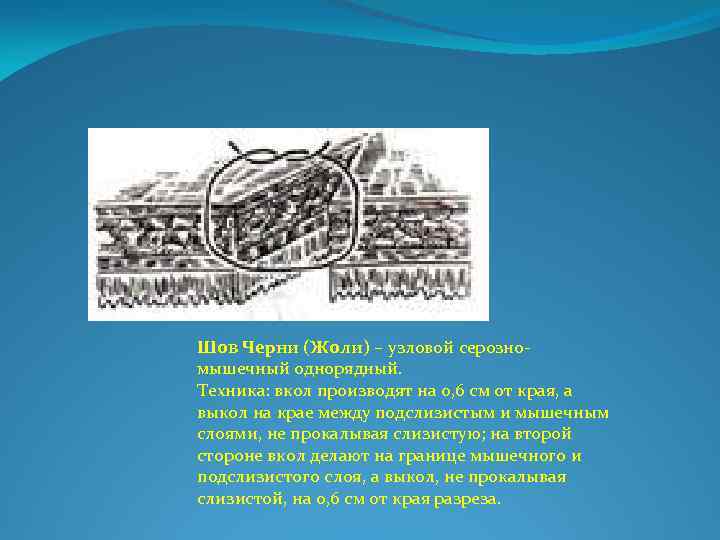 Шов Черни (Жоли) – узловой серозно-мышечный однорядный.
Техника: вкол производят на 0,6 см от края, а выкол на крае между подслизистым и мышечным слоями, не прокалывая слизистую; на второй стороне вкол делают на границе мышечного и подслизистого слоя, а выкол, не прокалывая слизистой, на 0,6 см от края разреза.